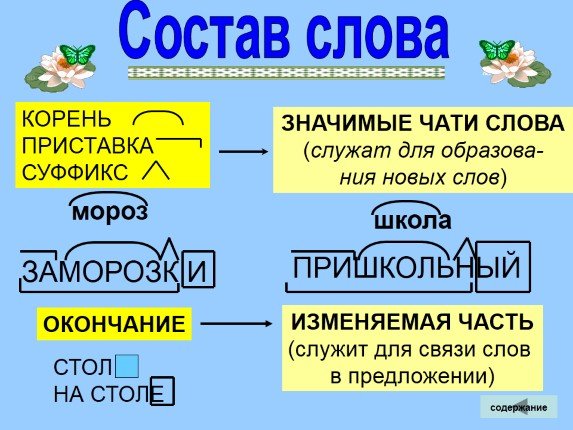 Состав слова

КОРЕНЬ
ПРИСТАВКА
СУФФИКС

ЗНАЧИМЫЕ ЧАТИ СЛОВА
(служат для образования новых слов)

мороз

школа

ЗАМОРОЗКИ

ПРИШКОЛЬНЫЙ

ОКОНЧАНИЕ

ИЗМЕНЯЕМАЯ ЧАСТЬ
(служит для связи слов в предложении)

СТОЛ
НА СТОЛЕ

содержание